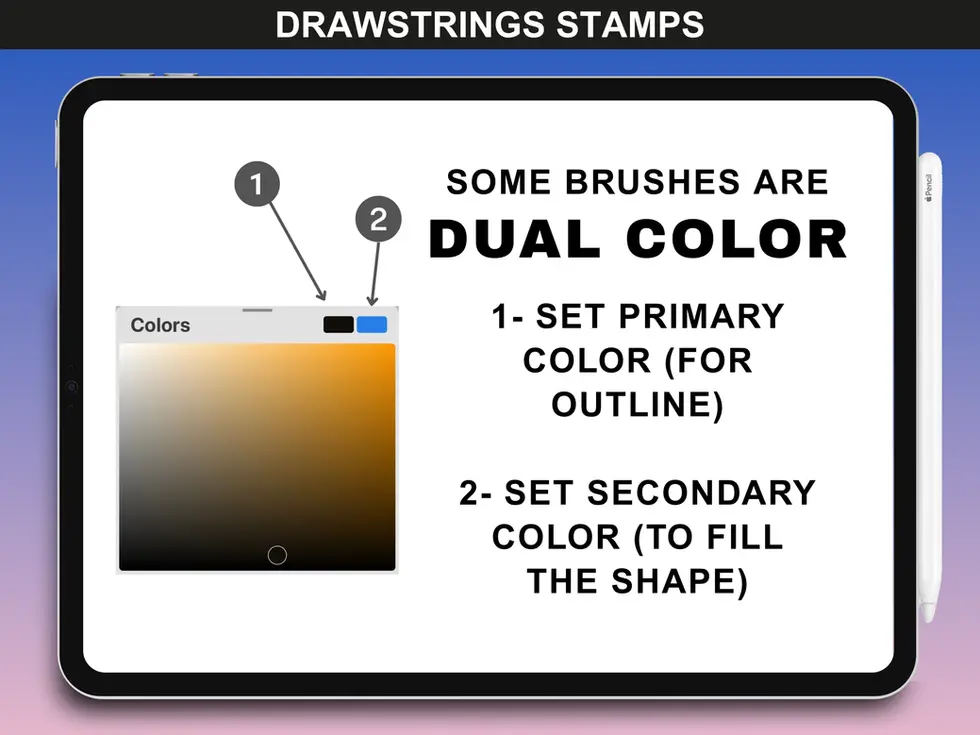 DRAWSTRINGS STAMPS

1

2

Colors

SOME BRUSHES ARE
DUAL COLOR

1- SET PRIMARY COLOR (FOR OUTLINE)

2- SET SECONDARY COLOR (TO FILL THE SHAPE)

Pencil